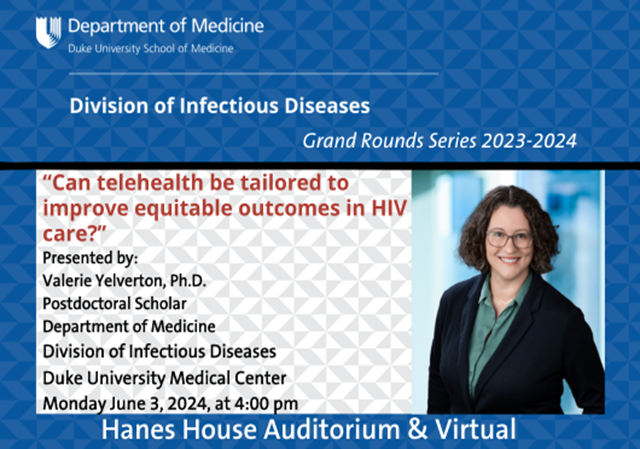 Department of Medicine
Duke University School of Medicine

Division of Infectious Diseases

Grand Rounds Series 2023-2024

"Can telehealth be tailored to improve equitable outcomes in HIV care?"

Presented by:
Valerie Yelverton, Ph.D.
Postdoctoral Scholar
Department of Medicine
Division of Infectious Diseases
Duke University Medical Center
Monday June 3, 2024, at 4:00 pm

Hanes House Auditorium & Virtual